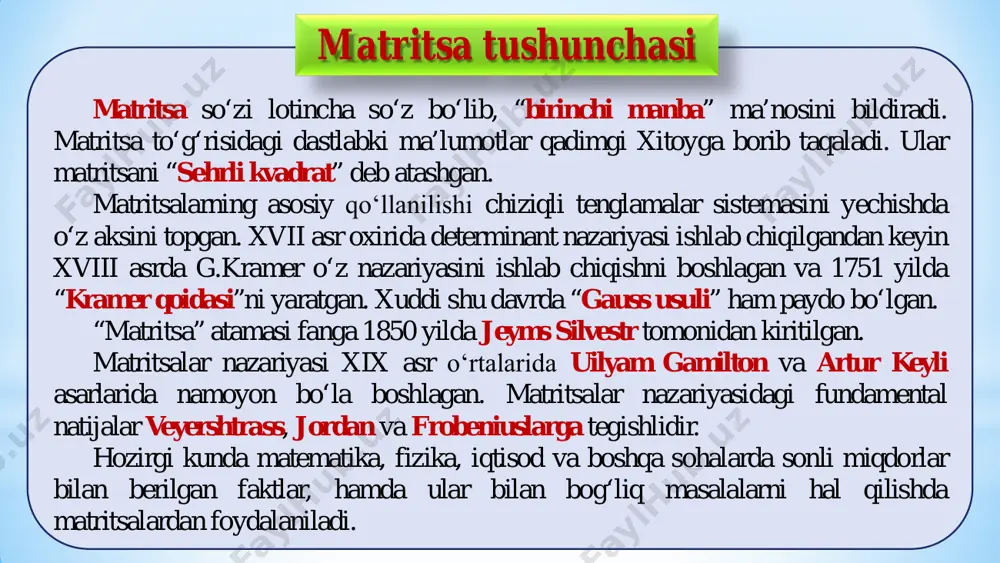 Matritsa tushunchasi

Matritsa so‘zi lotincha so‘z bo‘lib, “birinchi manba” ma’nosini bildiradi. Matritsa to‘g‘risidagi dastlabki ma’lumotlar qadimgi Xitoyga borib taqaladi. Ular matritsani “Sehrli kvadrat” deb atashgan.

Matritsalarning asosiy qo‘llanilishi chiziqli tenglamalar sistemasini yechishda o‘z aksini topgan. XVII asr oxirida determinant nazariyasi ishlab chiqilgandan keyin XVIII asrda G.Kramer o‘z nazariyasini ishlab chiqishni boshlagan va 1751 yilda “Kramer qoidasi”ni yaratgan. Xuddi shu davrda “Gauss usuli” ham paydo bo‘lgan.

“Matritsa” atamasi fanga 1850 yilda Jeyms Silvestr tomonidan kiritilgan.

Matritsalar nazariyasi XIX asr o‘rtalarida Uilyam Gamilton va Artur Keyli asarlarida namoyon bo‘la boshlagan. Matritsalar nazariyasidagi fundamental natijalar Veyershtrass, Jordan va Frobeniuslarga tegishlidir.

Hozirgi kunda matematika, fizika, iqtisod va boshqa sohalarda sonli miqdorlar bilan berilgan faktlar, hamda ular bilan bog‘liq masalalarni hal qilishda matritsalardan foydalaniladi.

Fayllar.uz